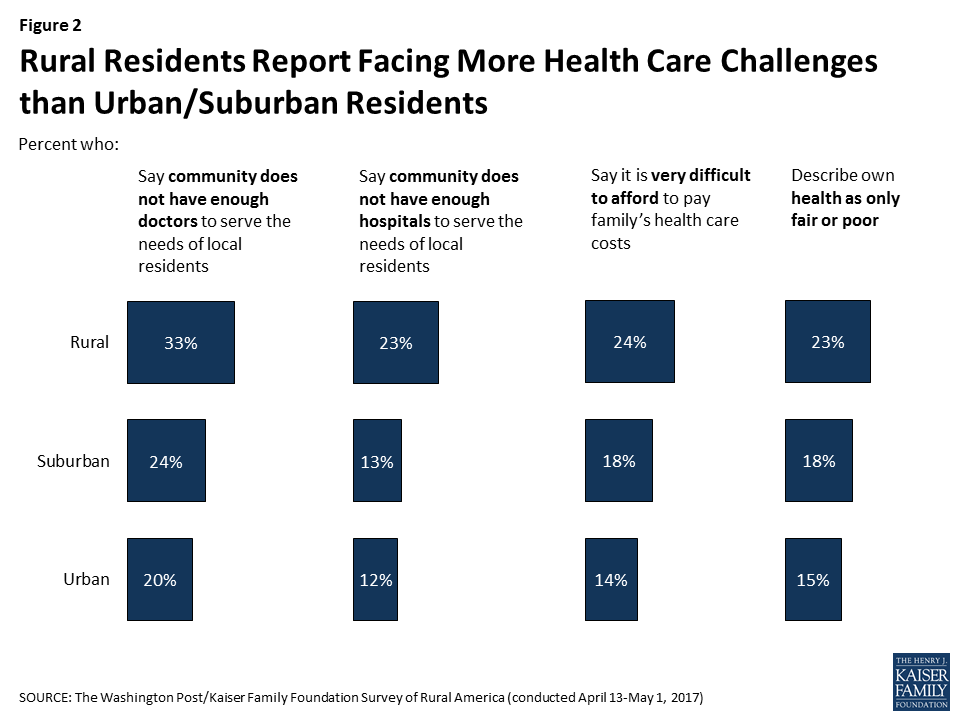 Figure 2

Rural Residents Report Facing More Health Care Challenges than Urban/Suburban Residents

Percent who:

| | Say community does not have enough doctors to serve the needs of local residents | Say community does not have enough hospitals to serve the needs of local residents | Say it is very difficult to afford to pay family's health care costs | Describe own health as only fair or poor |
|---|---|---|---|---|
| Rural | 33% | 23% | 24% | 23% |
| Suburban | 24% | 13% | 18% | 18% |
| Urban | 20% | 12% | 14% | 15% |

SOURCE: The Washington Post/Kaiser Family Foundation Survey of Rural America (conducted April 13-May 1, 2017)

THE HENRY J. KAISER FAMILY FOUNDATION